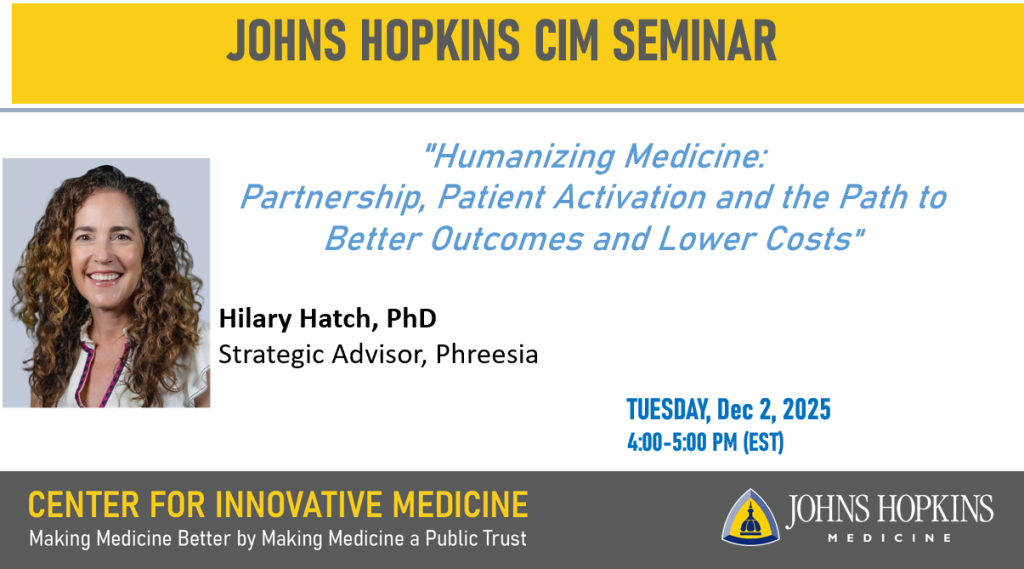 JOHNS HOPKINS CIM SEMINAR

"Humanizing Medicine: Partnership, Patient Activation and the Path to Better Outcomes and Lower Costs"

Hilary Hatch, PhD
Strategic Advisor, Phreesia

TUESDAY, Dec 2, 2025
4:00-5:00 PM (EST)

CENTER FOR INNOVATIVE MEDICINE
Making Medicine Better by Making Medicine a Public Trust

JOHNS HOPKINS
MEDICINE